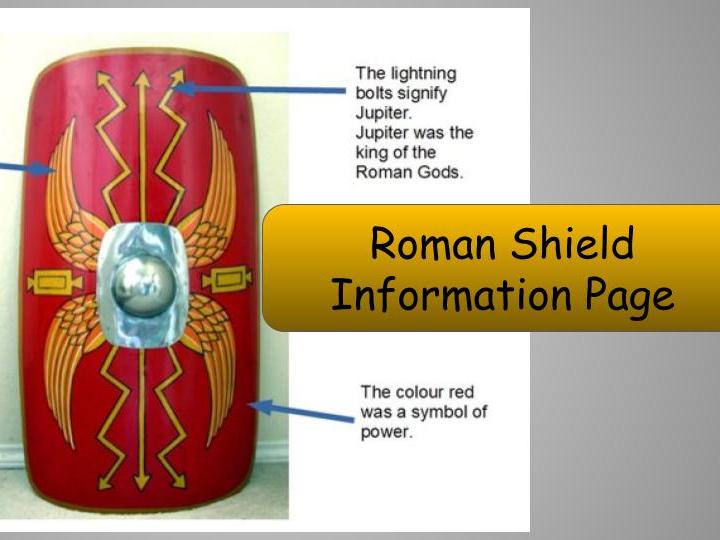 The lightning bolts signify Jupiter.
Jupiter was the king of the Roman Gods.

Roman Shield Information Page

The colour red was a symbol of power.